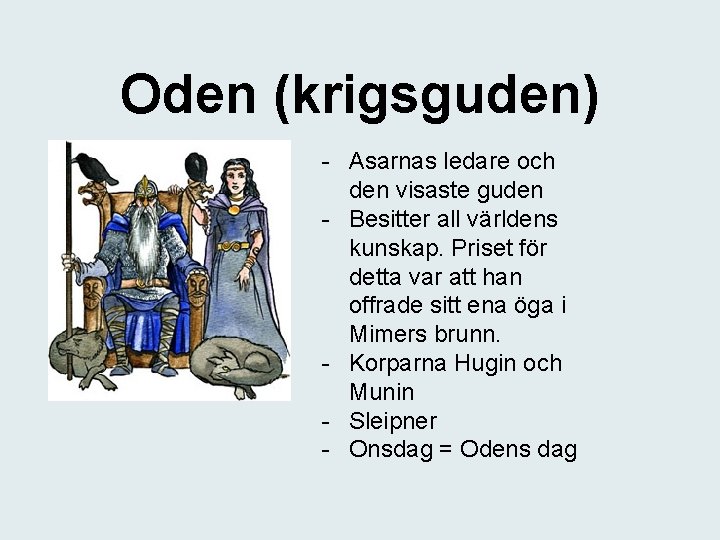 Oden (krigsguden)

- Asarnas ledare och den visaste guden
- Besitter all världens kunskap. Priset för detta var att han offrade sitt ena öga i Mimers brunn.
- Korparna Hugin och Munin
- Sleipner
- Onsdag = Odens dag